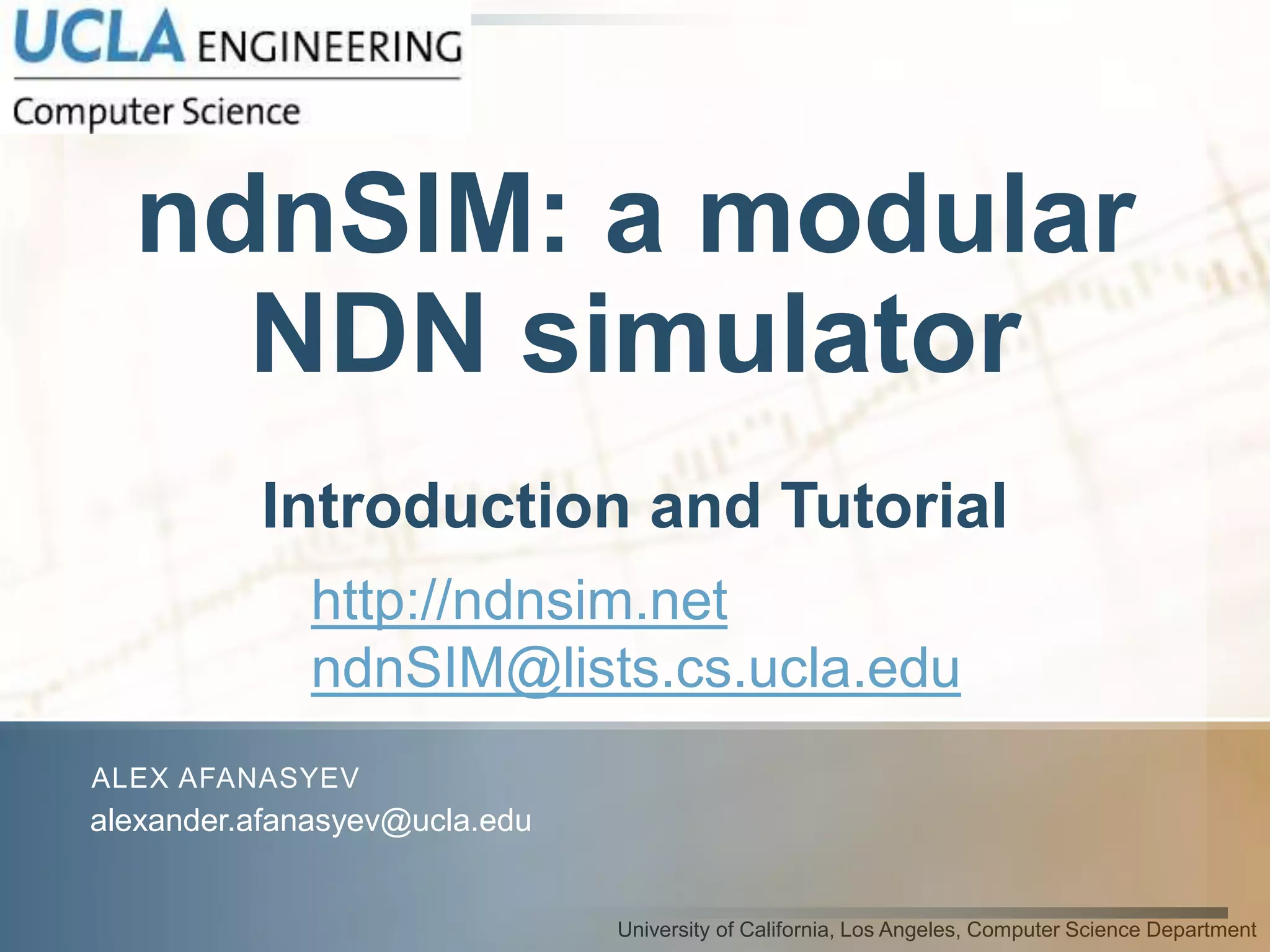 UCLA ENGINEERING
Computer Science

ndnSIM: a modular NDN simulator

Introduction and Tutorial

http://ndnsim.net
ndnSIM@lists.cs.ucla.edu

ALEX AFANASYEV
alexander.afanasyev@ucla.edu

University of California, Los Angeles, Computer Science Department